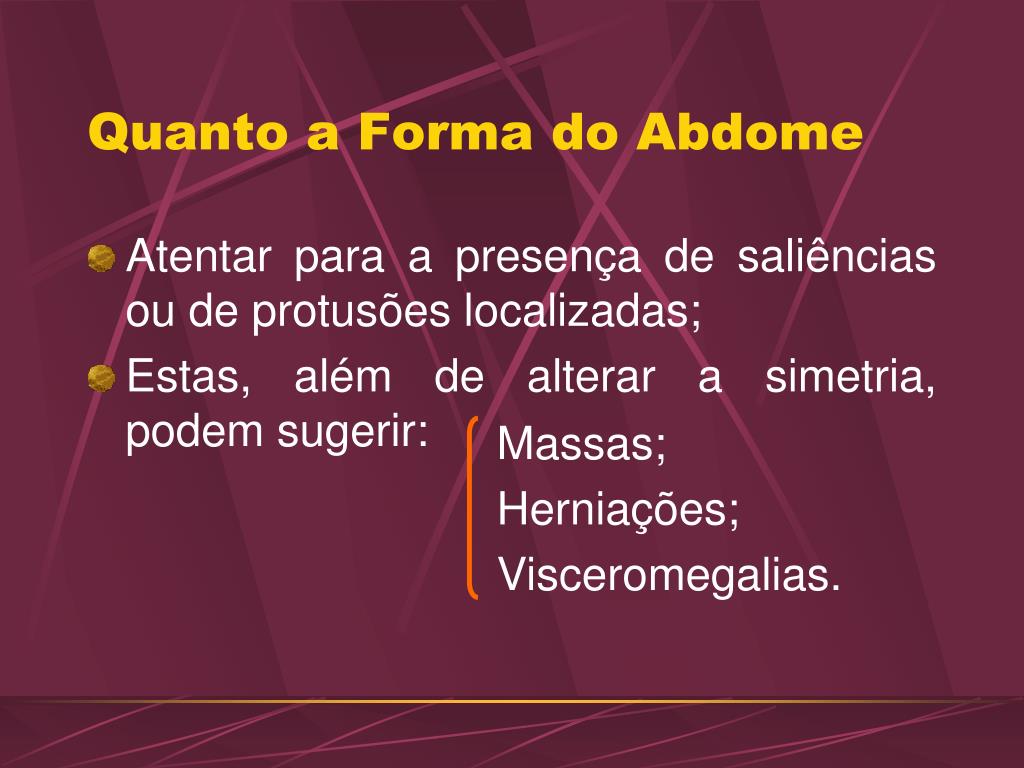 Quanto a Forma do Abdome

Atentar para a presença de saliências ou de protusões localizadas;

Estas, além de alterar a simetria, podem sugerir:

Massas;
Herniações;
Visceromegalias.